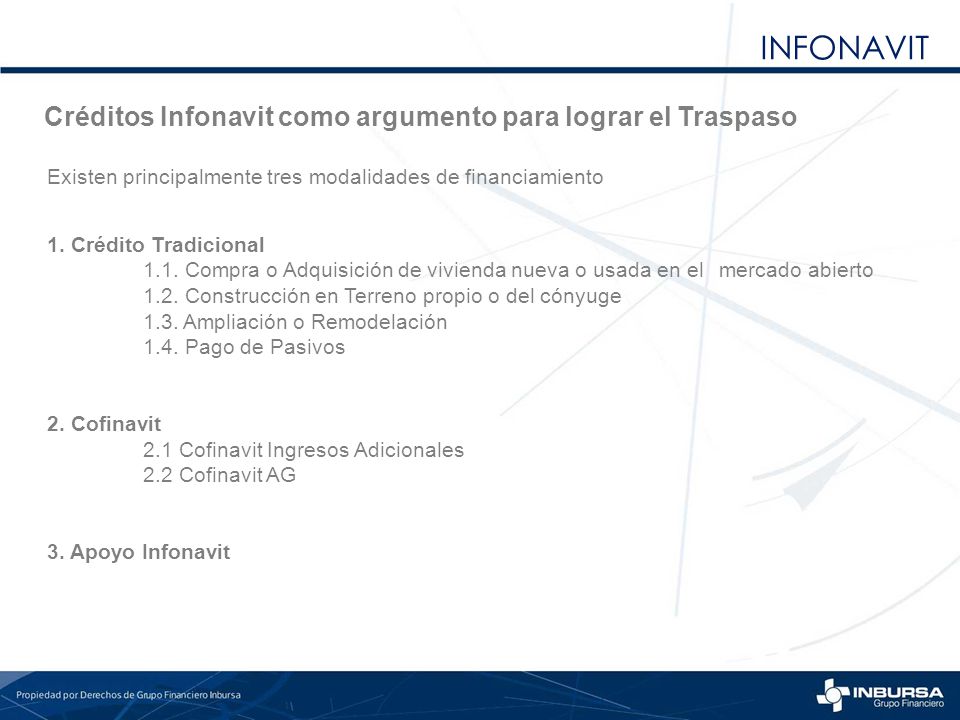 INFONAVIT

Créditos Infonavit como argumento para lograr el Traspaso

Existen principalmente tres modalidades de financiamiento

1. Crédito Tradicional
1.1. Compra o Adquisición de vivienda nueva o usada en el mercado abierto
1.2. Construcción en Terreno propio o del cónyuge
1.3. Ampliación o Remodelación
1.4. Pago de Pasivos

2. Cofinavit
2.1 Cofinavit Ingresos Adicionales
2.2 Cofinavit AG

3. Apoyo Infonavit

Propiedad por Derechos de Grupo Financiero Inbursa

INBURSA
Grupo Financiero